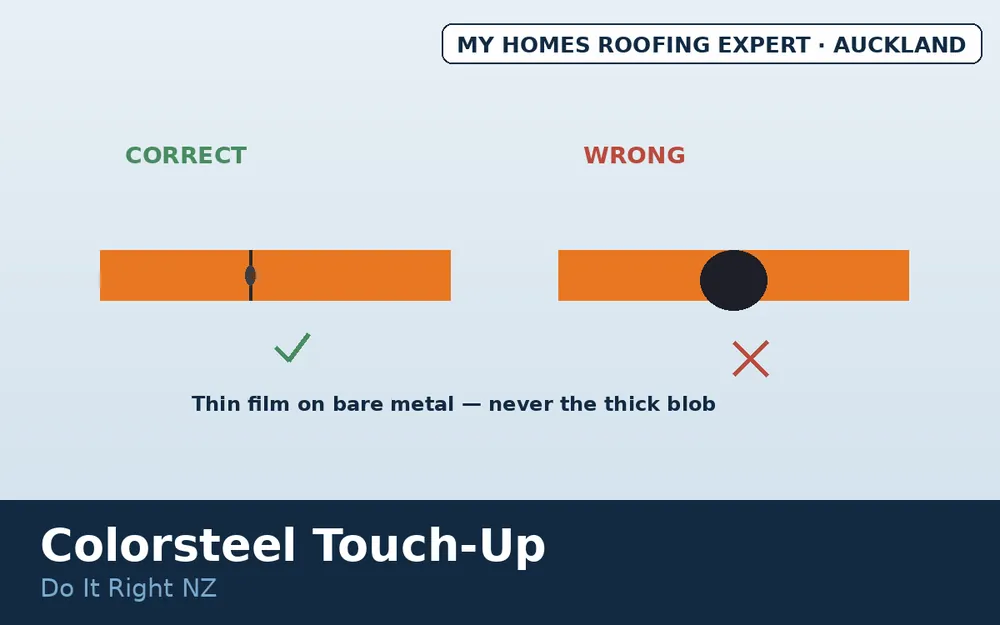 MY HOMES ROOFING EXPERT · AUCKLAND

CORRECT

WRONG

Thin film on bare metal — never the thick blob

Colorsteel Touch-Up

Do It Right NZ